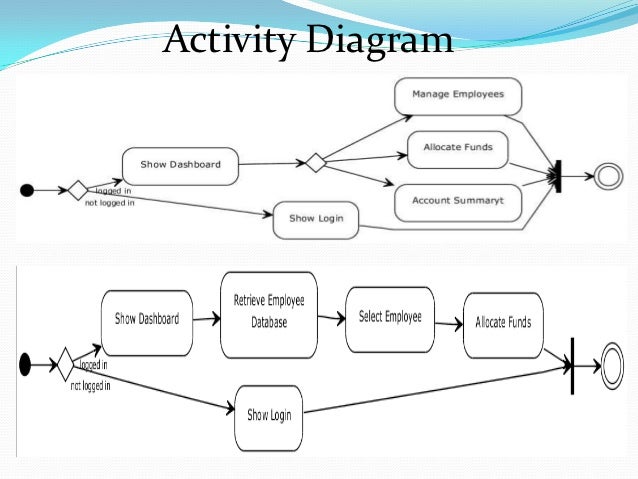 Activity Diagram

Manage Employees

Show Dashboard

Allocate Funds

logged in

not logged in

Account Summaryt

Show Login

Show Dashboard

Retrieve Employee Database

Select Employee

Allocate Funds

logged in

not logged in

Show Login